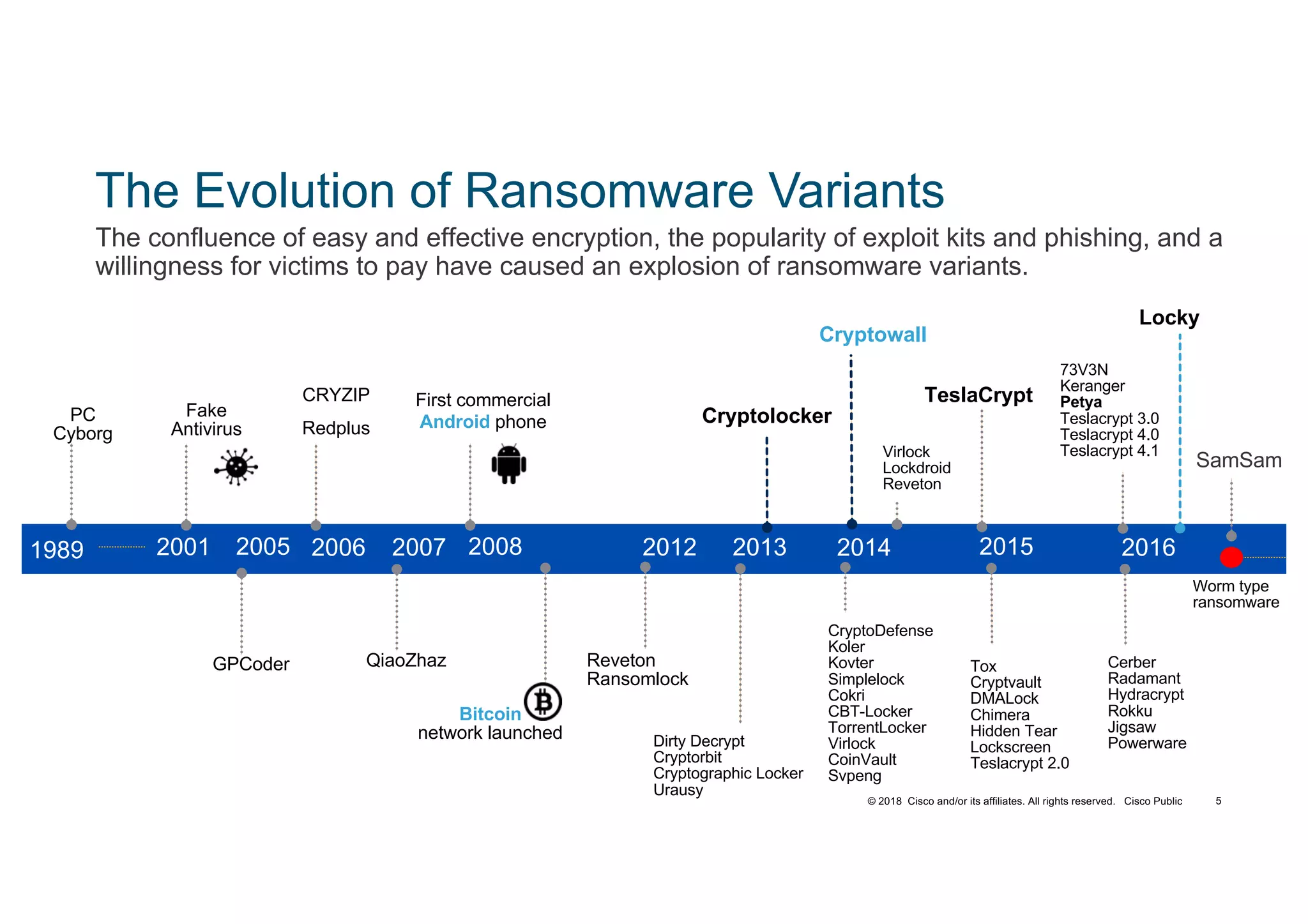 The Evolution of Ransomware Variants

The confluence of easy and effective encryption, the popularity of exploit kits and phishing, and a willingness for victims to pay have caused an explosion of ransomware variants.

PC Cyborg

Fake Antivirus

CRYZIP

Redplus

First commercial Android phone

Cryptolocker

Cryptowall

Virlock
Lockdroid
Reveton

TeslaCrypt

73V3N
Keranger
Petya
Teslacrypt 3.0
Teslacrypt 4.0
Teslacrypt 4.1

Locky

SamSam

1989 2001 2005 2006 2007 2008 2012 2013 2014 2015 2016

GPCoder

QiaoZhaz

Bitcoin network launched

Reveton
Ransomlock

Dirty Decrypt
Cryptorbit
Cryptographic Locker
Urausy

CryptoDefense
Koler
Kovter
Simplelock
Cokri
CBT-Locker
TorrentLocker
Virlock
CoinVault
Svpeng

Tox
Cryptvault
DMALock
Chimera
Hidden Tear
Lockscreen
Teslacrypt 2.0

Cerber
Radamant
Hydracrypt
Rokku
Jigsaw
Powerware

Worm type ransomware

© 2018 Cisco and/or its affiliates. All rights reserved. Cisco Public 5